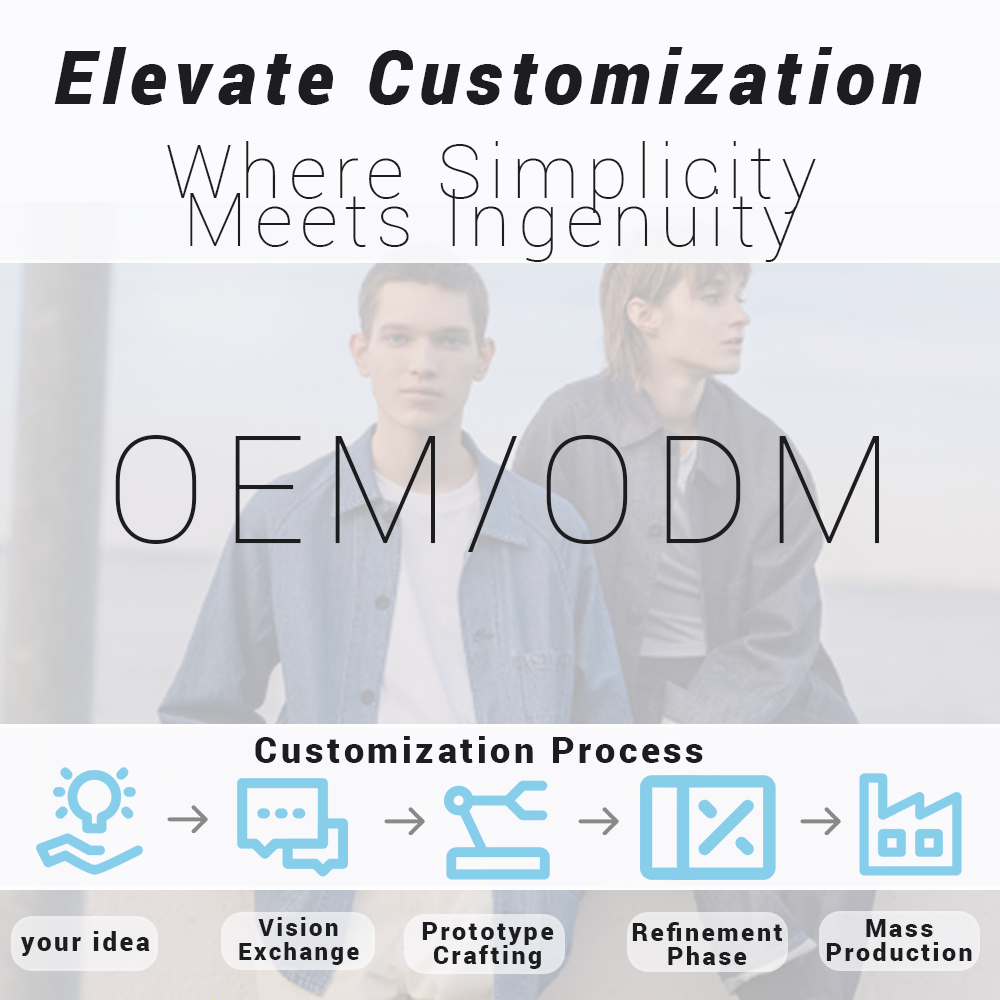 Elevate Customization

Where Simplicity Meets Ingenuity

OEM/ODM

Customization Process

your idea

Vision Exchange

Prototype Crafting

Refinement Phase

Mass Production